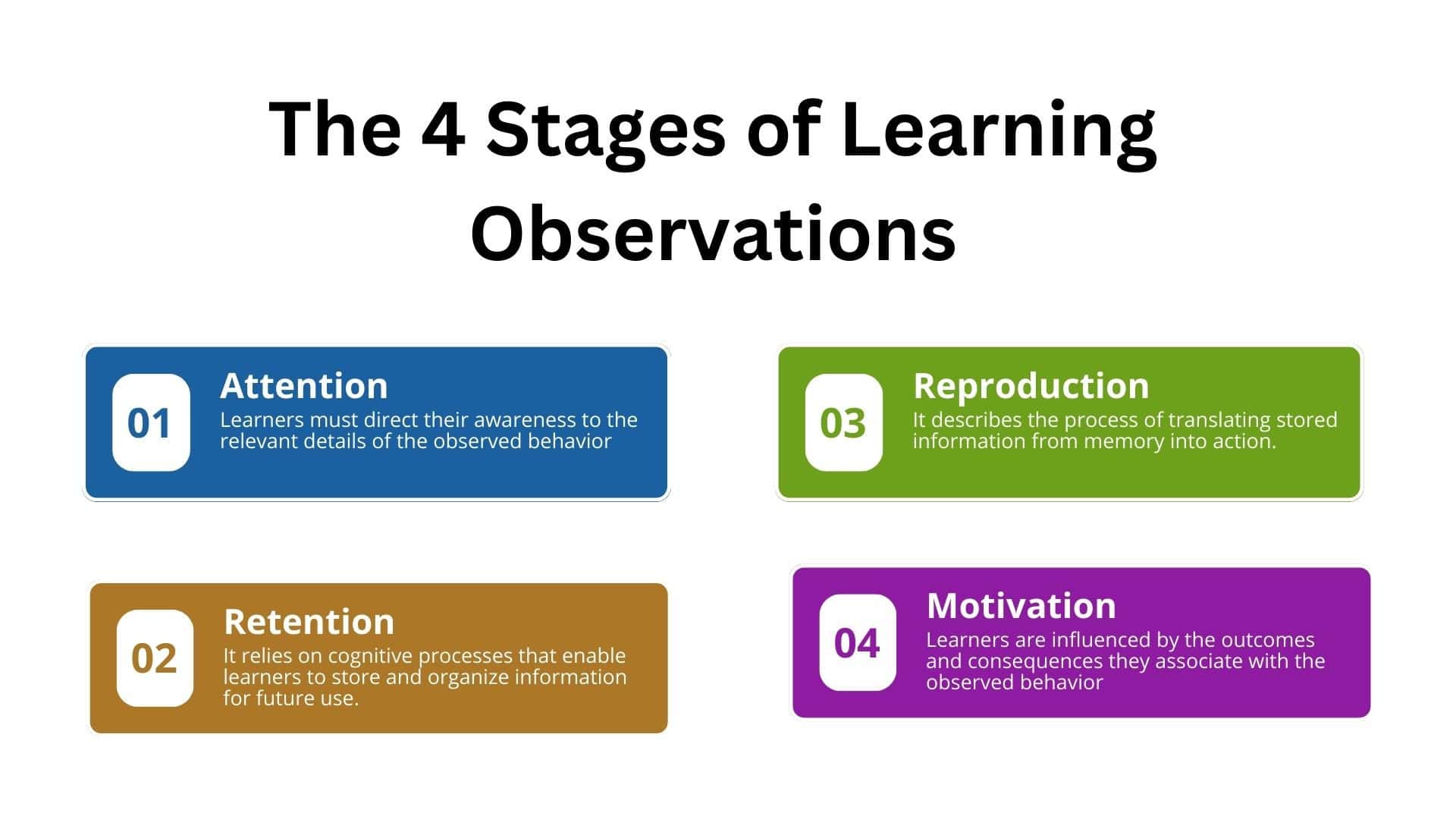 The 4 Stages of Learning Observations

01
Attention
Learners must direct their awareness to the relevant details of the observed behavior

02
Retention
It relies on cognitive processes that enable learners to store and organize information for future use.

03
Reproduction
It describes the process of translating stored information from memory into action.

04
Motivation
Learners are influenced by the outcomes and consequences they associate with the observed behavior